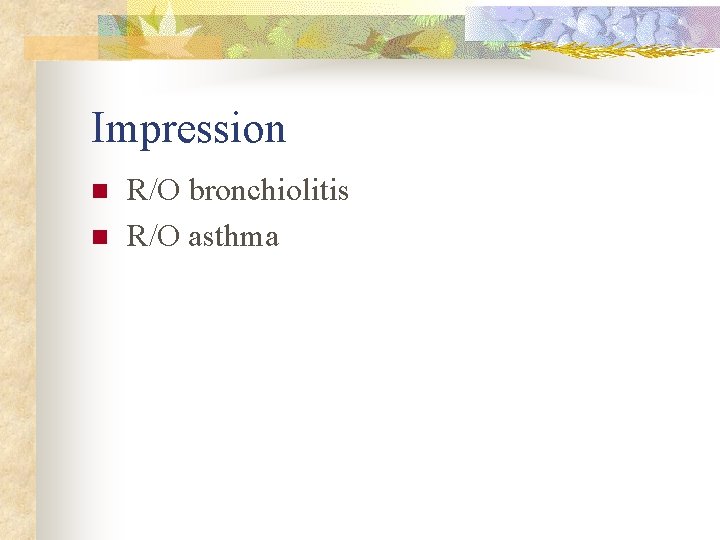 Impression

- R/O bronchiolitis
- R/O asthma